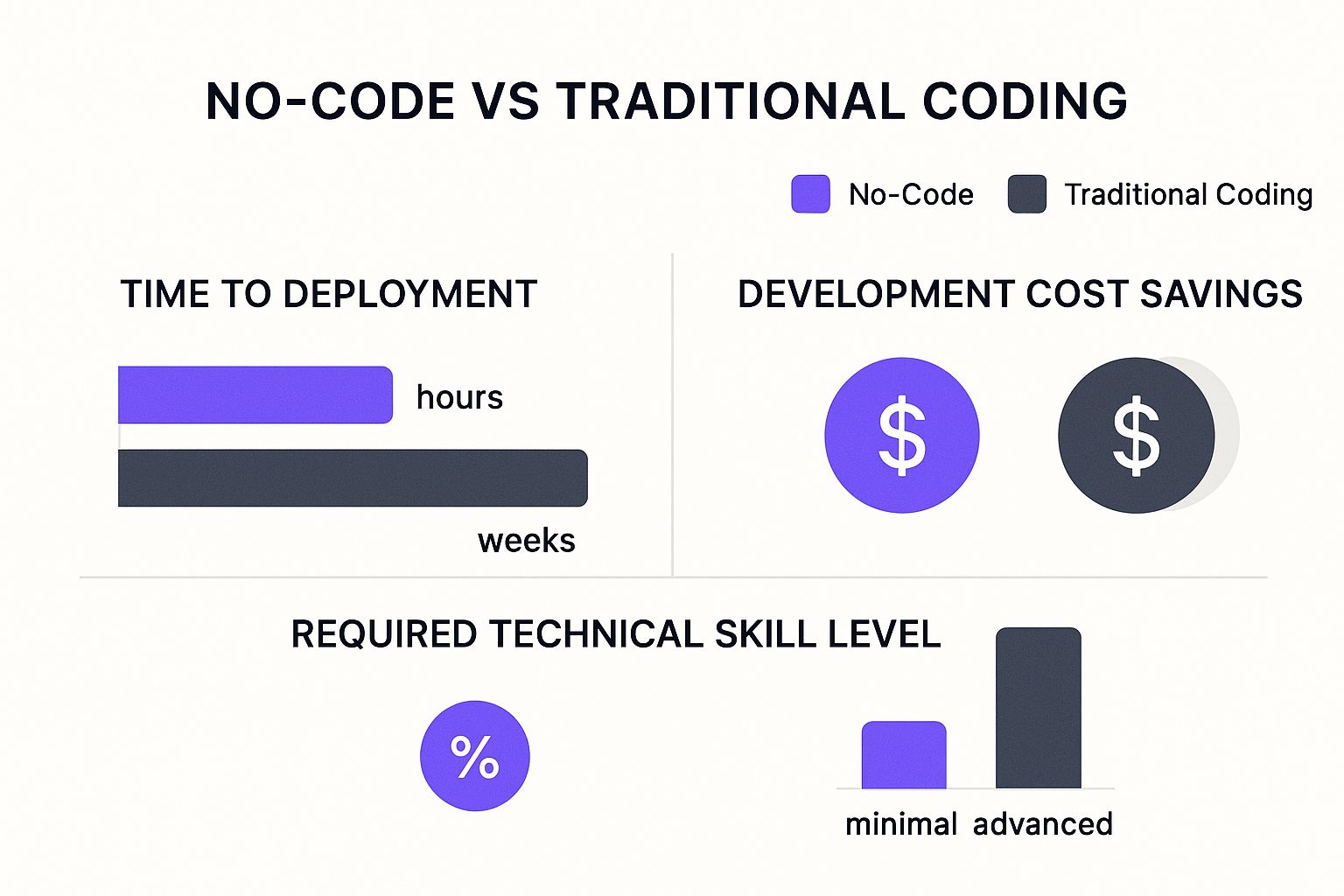 NO-CODE VS TRADITIONAL CODING

No-Code Traditional Coding

TIME TO DEPLOYMENT

hours

weeks

DEVELOPMENT COST SAVINGS

$

$

REQUIRED TECHNICAL SKILL LEVEL

%

minimal advanced